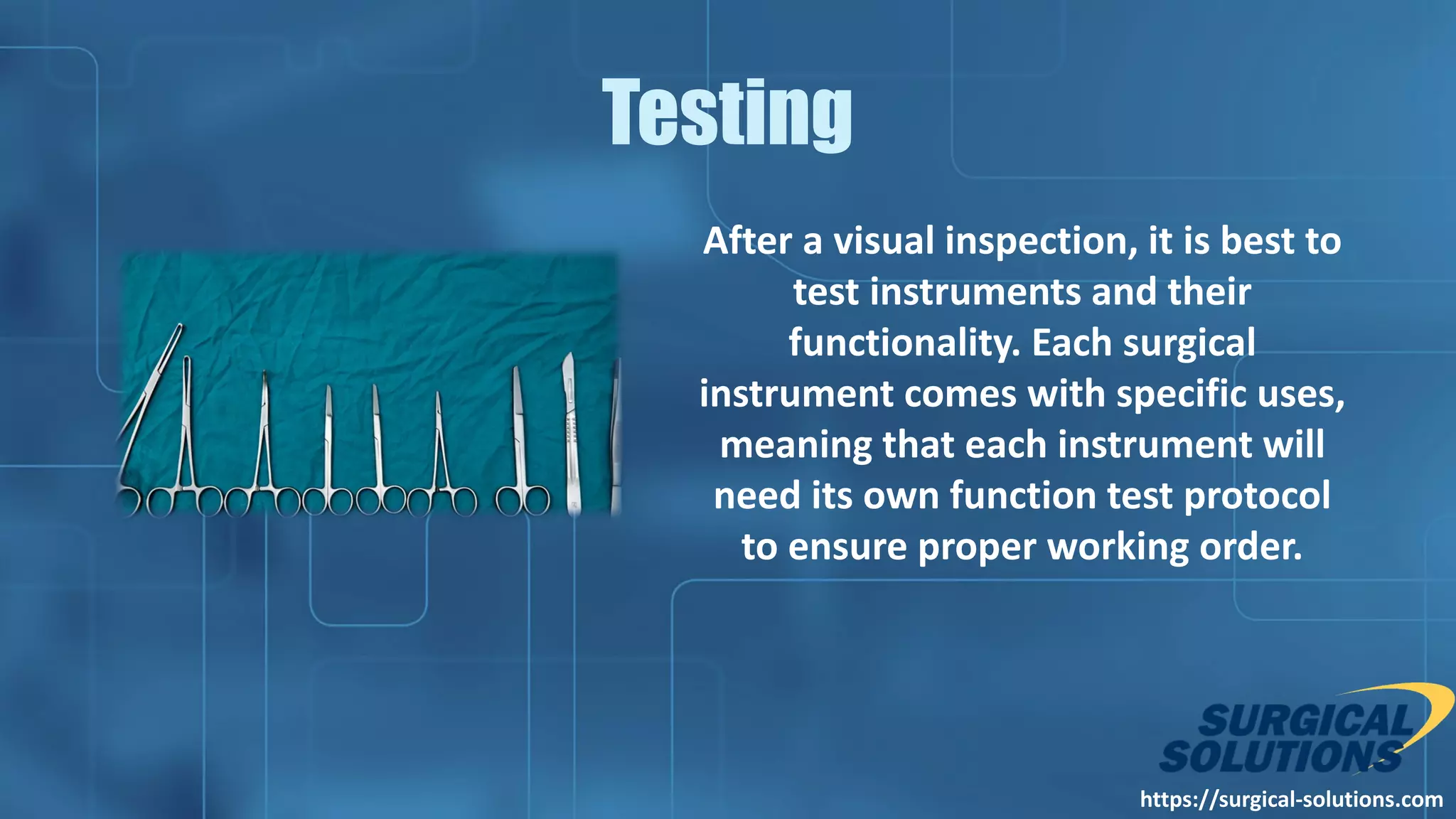 Testing

After a visual inspection, it is best to test instruments and their functionality. Each surgical instrument comes with specific uses, meaning that each instrument will need its own function test protocol to ensure proper working order.

SURGICAL SOLUTIONS

https://surgical-solutions.com